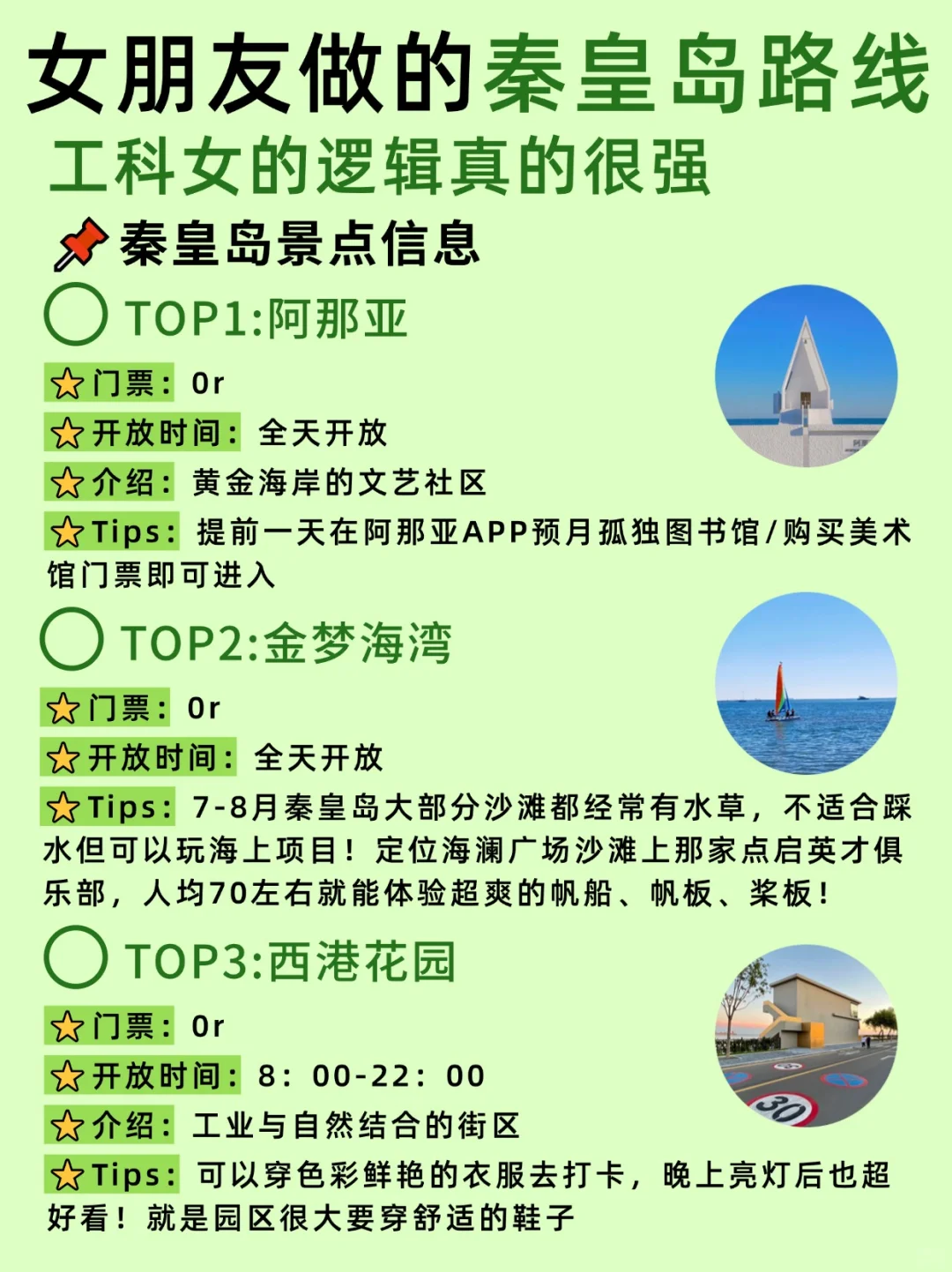 女朋友做的秦皇岛路线
工科女的逻辑真的很强

秦皇岛景点信息

TOP1:阿那亚
门票：0r
开放时间：全天开放
介绍：黄金海岸的文艺社区
Tips：提前一天在阿那亚APP预月孤独图书馆/购买美术馆门票即可进入

TOP2:金梦海湾
门票：0r
开放时间：全天开放
Tips：7-8月秦皇岛大部分沙滩都经常有水草，不适合踩水但可以玩海上项目！定位海澜广场沙滩上那家点启英才俱乐部，人均70左右就能体验超爽的帆船、帆板、桨板！

TOP3:西港花园
门票：0r
开放时间：8：00-22：00
介绍：工业与自然结合的街区
Tips：可以穿色彩鲜艳的衣服去打卡，晚上亮灯后也超好看！就是园区很大要穿舒适的鞋子

30